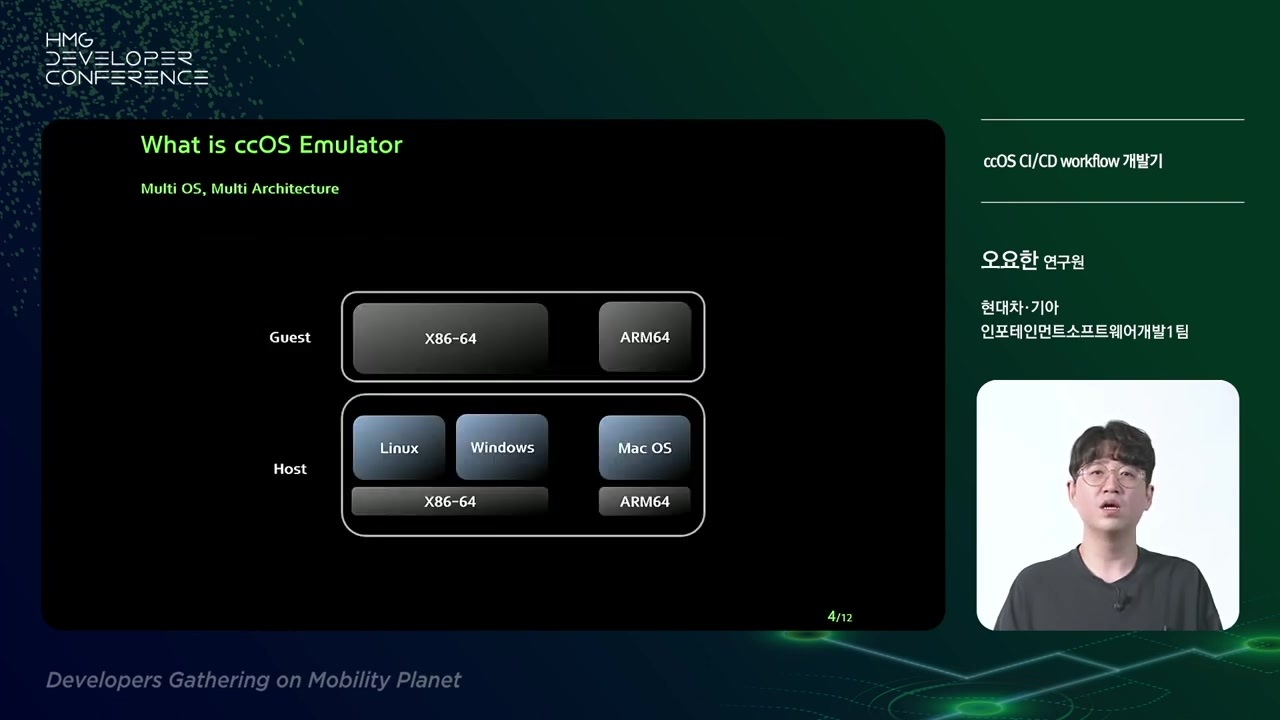 HMG DEVELOPER CONFERENCE

What is ccOS Emulator

Multi OS, Multi Architecture

Guest

X86-64

ARM64

Host

Linux

Windows

Mac OS

X86-64

ARM64

4/12

ccOS CI/CD workflow 개발기

오요한 연구원

현대차·기아
인포테인먼트소프트웨어개발1팀

Developers Gathering on Mobility Planet